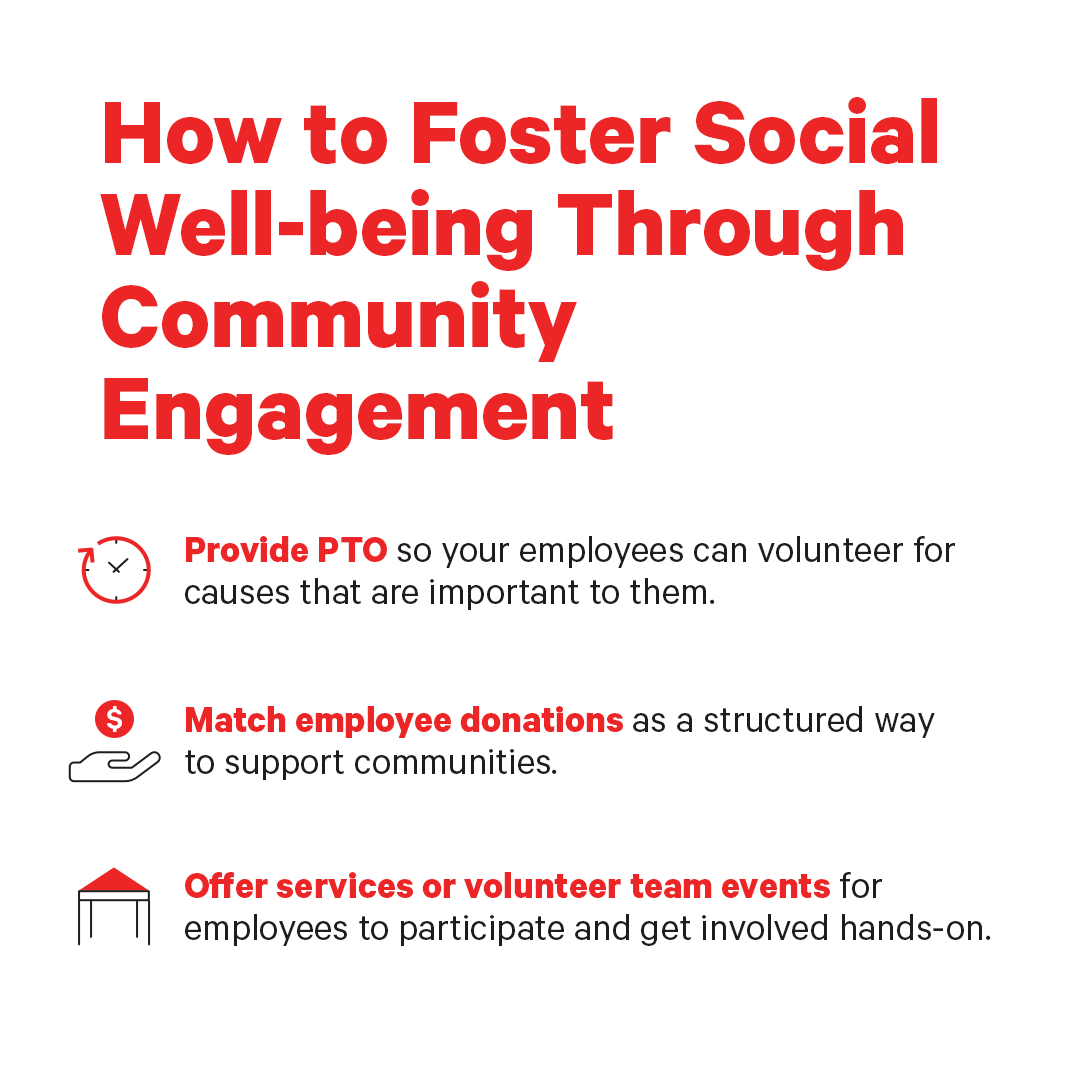 How to Foster Social Well-being Through Community Engagement

Provide PTO so your employees can volunteer for causes that are important to them.

$

Match employee donations as a structured way to support communities.

Offer services or volunteer team events for employees to participate and get involved hands-on.